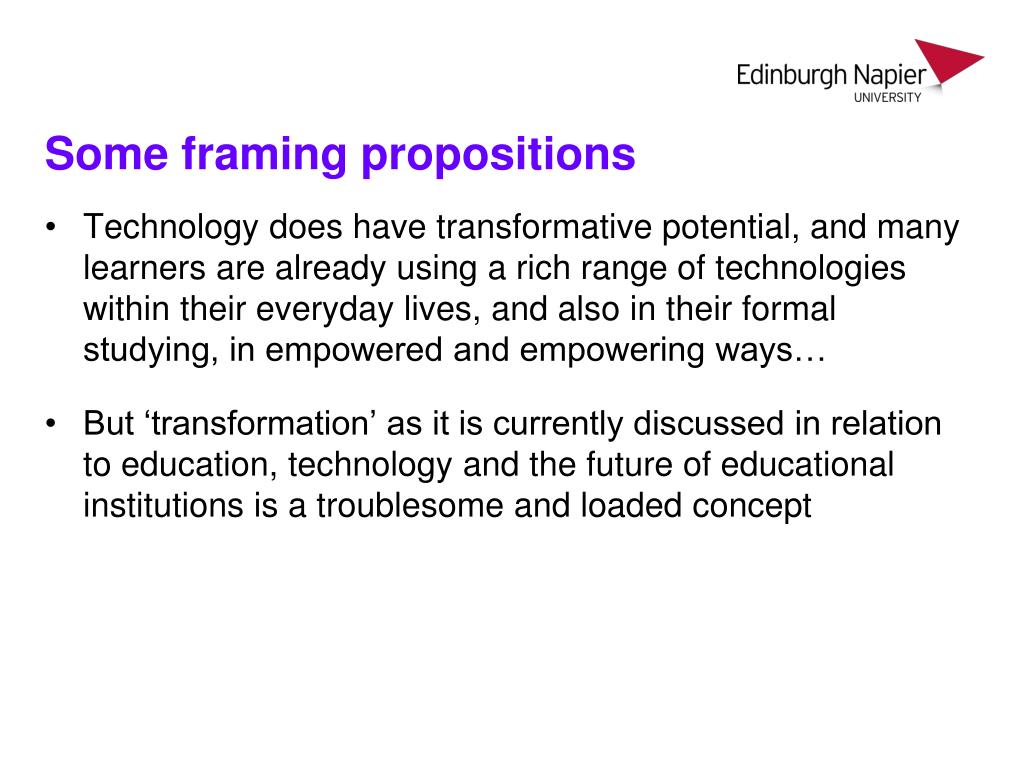 Edinburgh Napier
UNIVERSITY

Some framing propositions

• Technology does have transformative potential, and many learners are already using a rich range of technologies within their everyday lives, and also in their formal studying, in empowered and empowering ways…

• But ‘transformation’ as it is currently discussed in relation to education, technology and the future of educational institutions is a troublesome and loaded concept